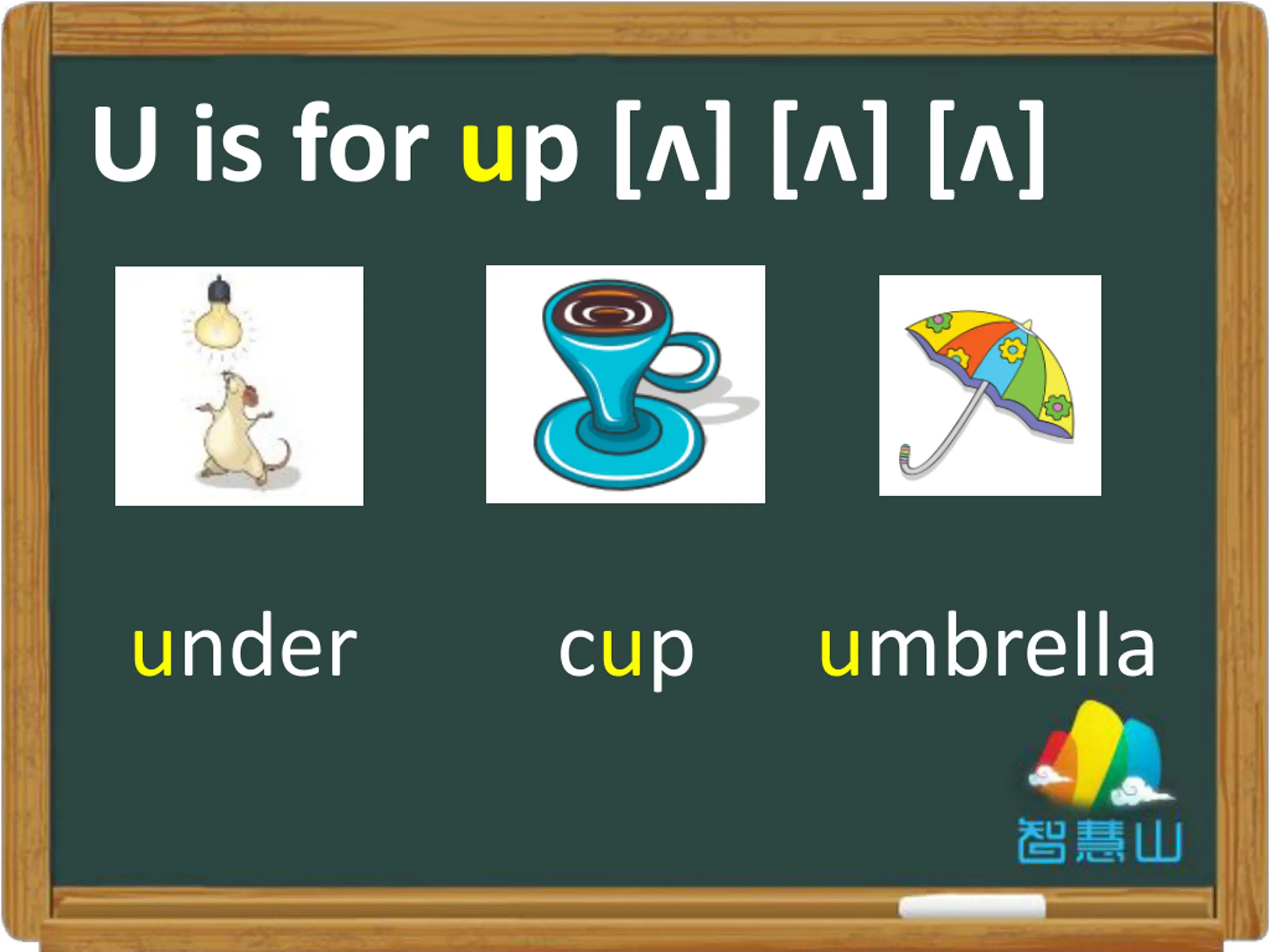 U is for up [ʌ] [ʌ] [ʌ]

under

cup

umbrella

智慧山